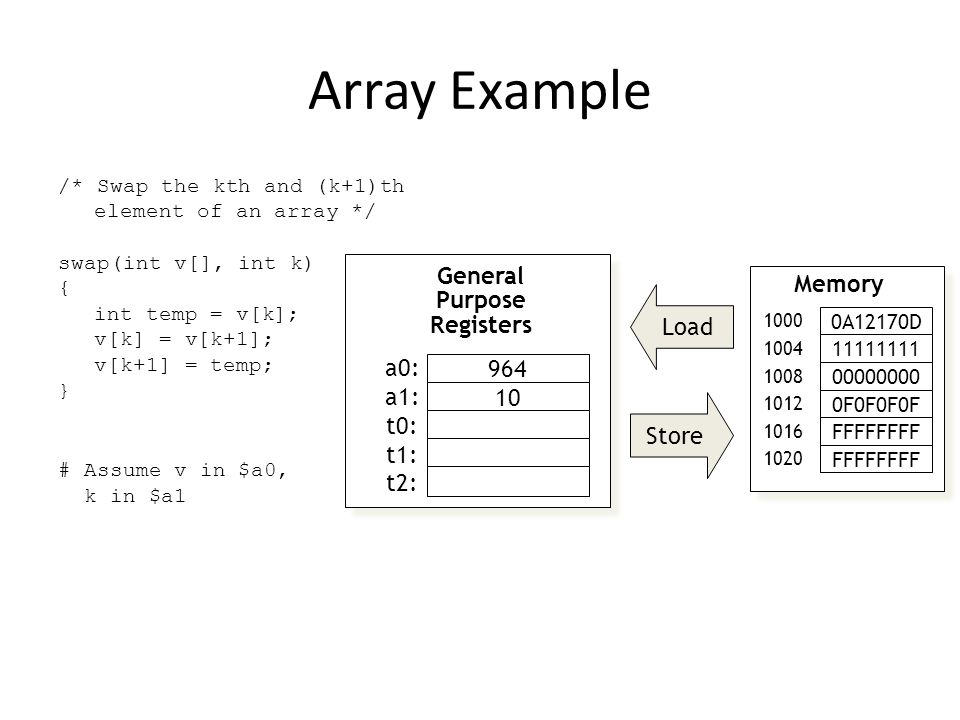 Array Example

/* Swap the kth and (k+1)th
   element of an array */

swap(int v[], int k)
{
   int temp = v[k];
   v[k] = v[k+1];
   v[k+1] = temp;
}

# Assume v in $a0,
  k in $a1

General Purpose Registers

| a0: | 964 |
|---|---|
| a1: | 10 |
| t0: | |
| t1: | |
| t2: | |

Load

Store

Memory

| 1000 | 0A12170D |
|---|---|
| 1004 | 11111111 |
| 1008 | 00000000 |
| 1012 | 0F0F0F0F |
| 1016 | FFFFFFFF |
| 1020 | FFFFFFFF |